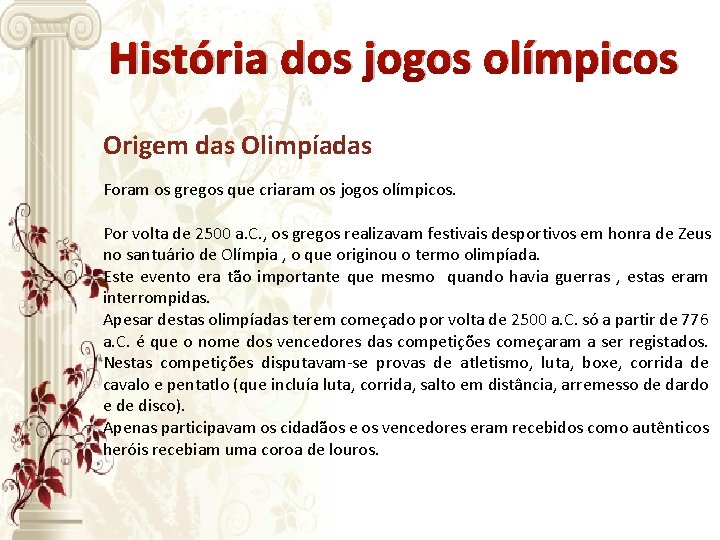 História dos jogos olímpicos

Origem das Olimpíadas

Foram os gregos que criaram os jogos olímpicos.

Por volta de 2500 a.C., os gregos realizavam festivais desportivos em honra de Zeus no santuário de Olímpia , o que originou o termo olimpíada.
Este evento era tão importante que mesmo quando havia guerras , estas eram interrompidas.
Apesar destas olimpíadas terem começado por volta de 2500 a.C. só a partir de 776 a.C. é que o nome dos vencedores das competições começaram a ser registados.
Nestas competições disputavam-se provas de atletismo, luta, boxe, corrida de cavalo e pentatlo (que incluía luta, corrida, salto em distância, arremesso de dardo e de disco).
Apenas participavam os cidadãos e os vencedores eram recebidos como autênticos heróis recebiam uma coroa de louros.